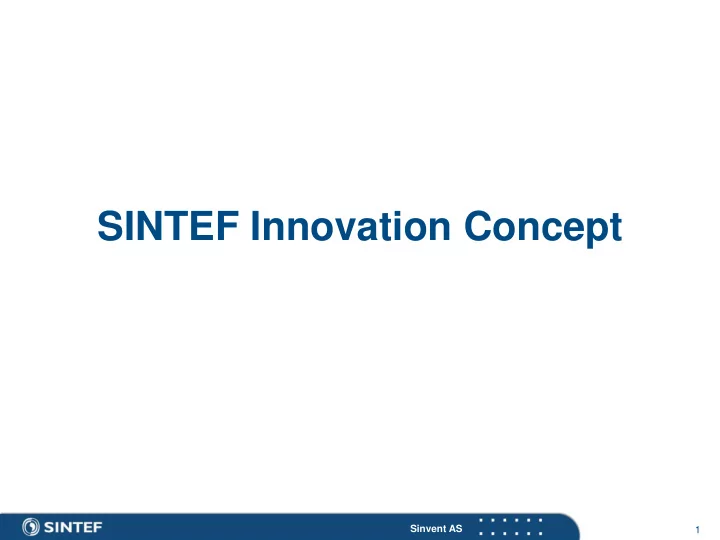 SINTEF Innovation Concept

SINTEF

Sinvent AS

1